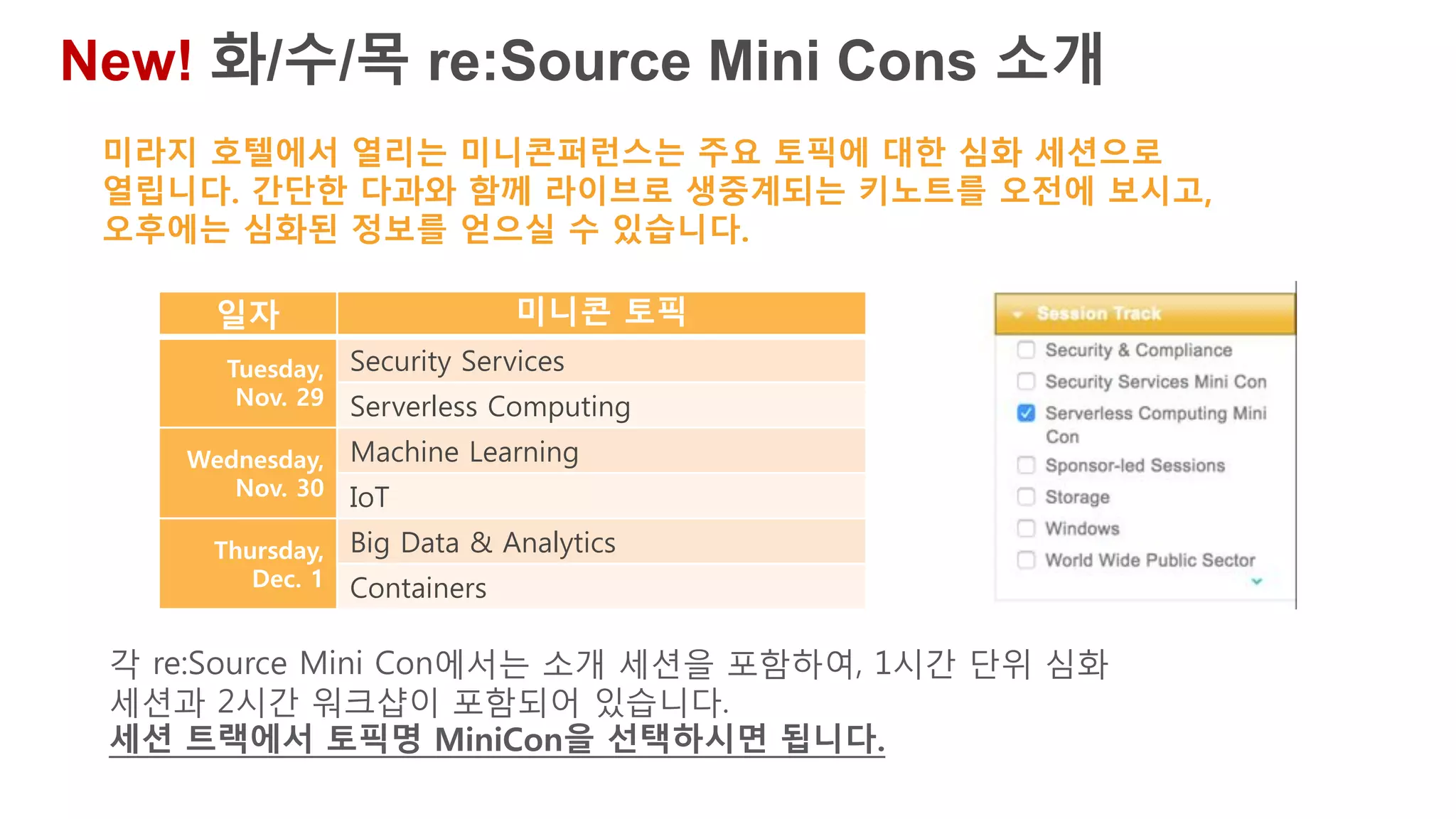 New! 화/수/목 re:Source Mini Cons 소개

미라지 호텔에서 열리는 미니콘퍼런스는 주요 토픽에 대한 심화 세션으로 열립니다. 간단한 다과와 함께 라이브로 생중계되는 키노트를 오전에 보시고, 오후에는 심화된 정보를 얻으실 수 있습니다.

| 일자 | 미니콘 토픽 |
|---|---|
| Tuesday, Nov. 29 | Security Services |
| | Serverless Computing |
| Wednesday, Nov. 30 | Machine Learning |
| | IoT |
| Thursday, Dec. 1 | Big Data & Analytics |
| | Containers |

Session Track
Security & Compliance
Security Services Mini Con
Serverless Computing Mini Con
Sponsor-led Sessions
Storage
Windows
World Wide Public Sector

각 re:Source Mini Con에서는 소개 세션을 포함하여, 1시간 단위 심화 세션과 2시간 워크샵이 포함되어 있습니다.
세션 트랙에서 토픽명 MiniCon을 선택하시면 됩니다.